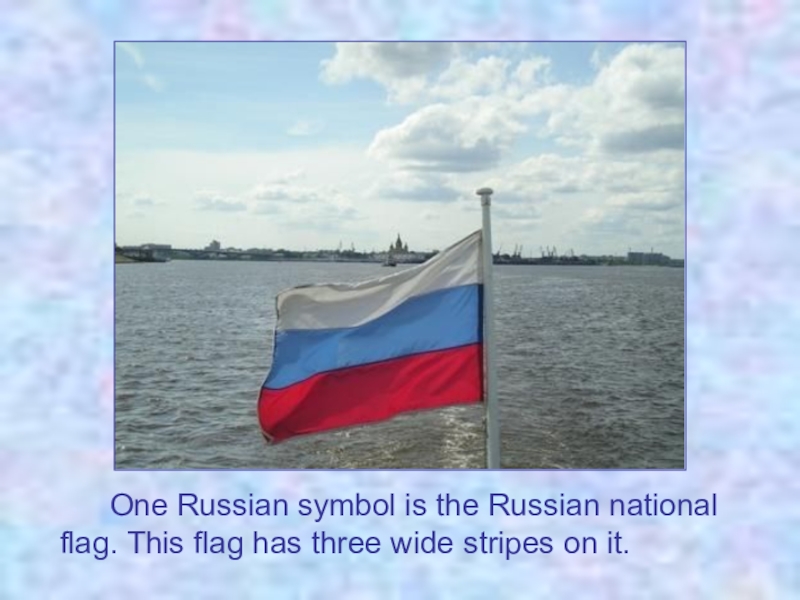 One Russian symbol is the Russian national flag. This flag has three wide stripes on it.